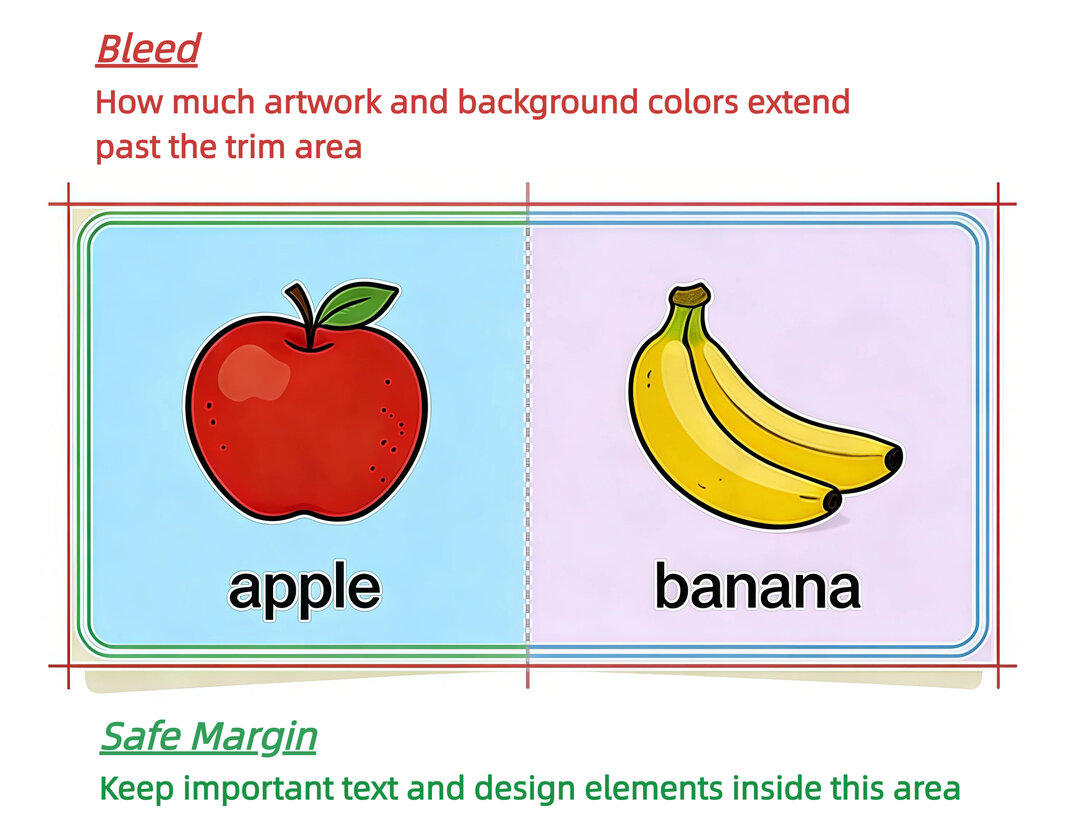 Bleed
How much artwork and background colors extend past the trim area

apple

banana

Safe Margin
Keep important text and design elements inside this area